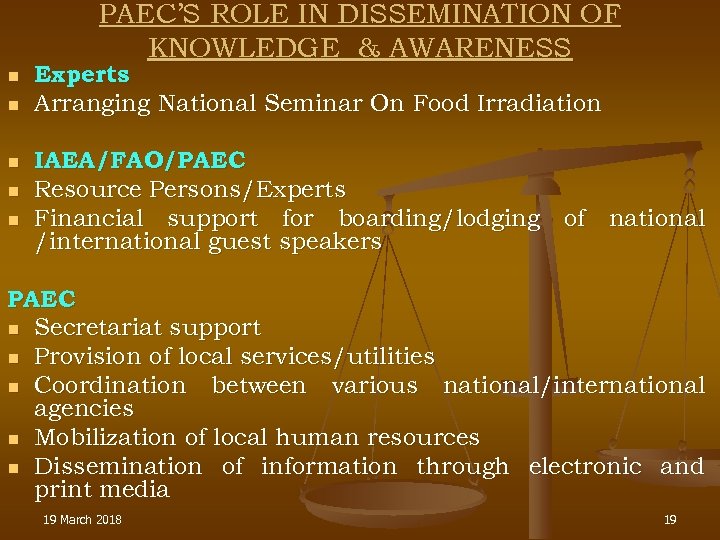 PAEC'S ROLE IN DISSEMINATION OF KNOWLEDGE & AWARENESS

- Experts
- Arranging National Seminar On Food Irradiation

- IAEA/FAO/PAEC
- Resource Persons/Experts
- Financial support for boarding/lodging of national /international guest speakers

PAEC
- Secretariat support
- Provision of local services/utilities
- Coordination between various national/international agencies
- Mobilization of local human resources
- Dissemination of information through electronic and print media

19 March 2018

19